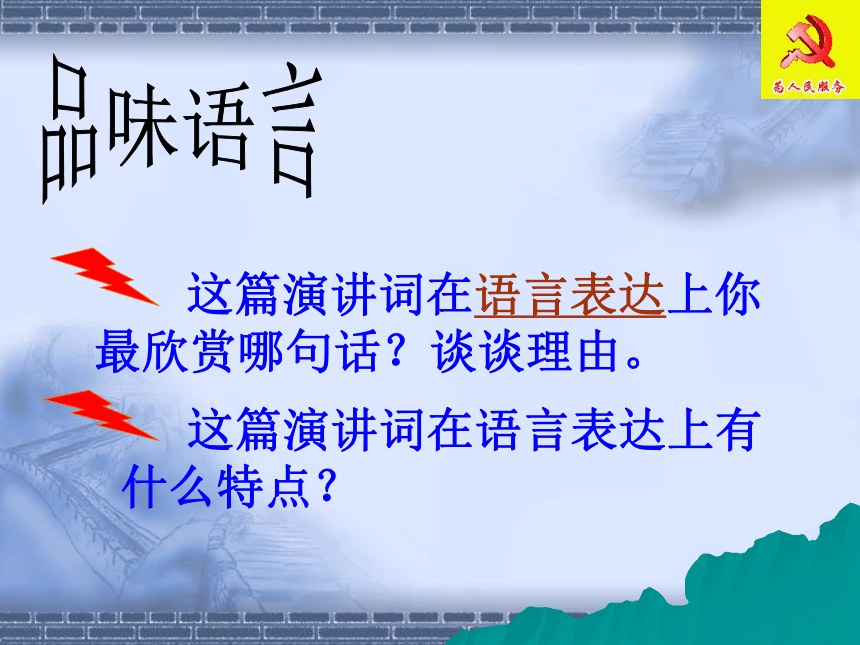 为人民服务

品味语言

这篇演讲词在语言表达上你最欣赏哪句话？谈谈理由。

这篇演讲词在语言表达上有什么特点？